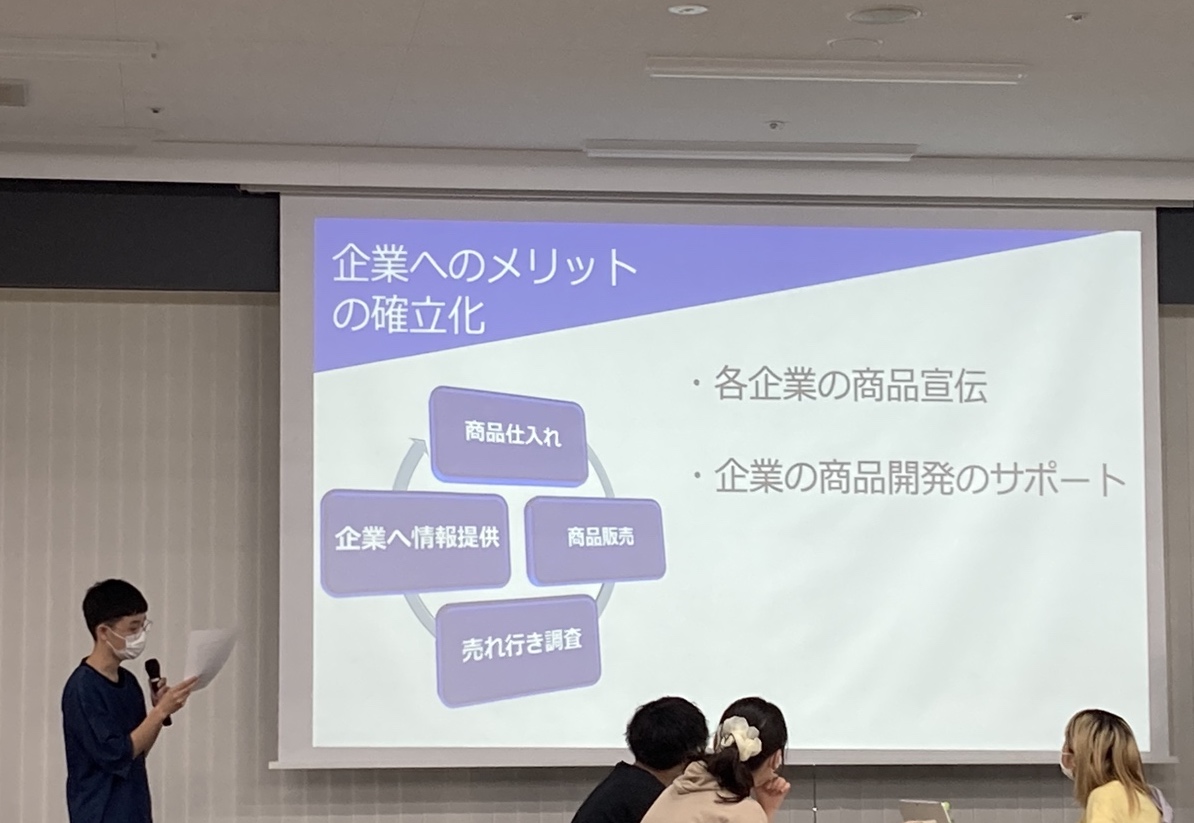 企業へのメリットの確立化

商品仕入れ

商品販売

売れ行き調査

企業へ情報提供

・各企業の商品宣伝

・企業の商品開発のサポート